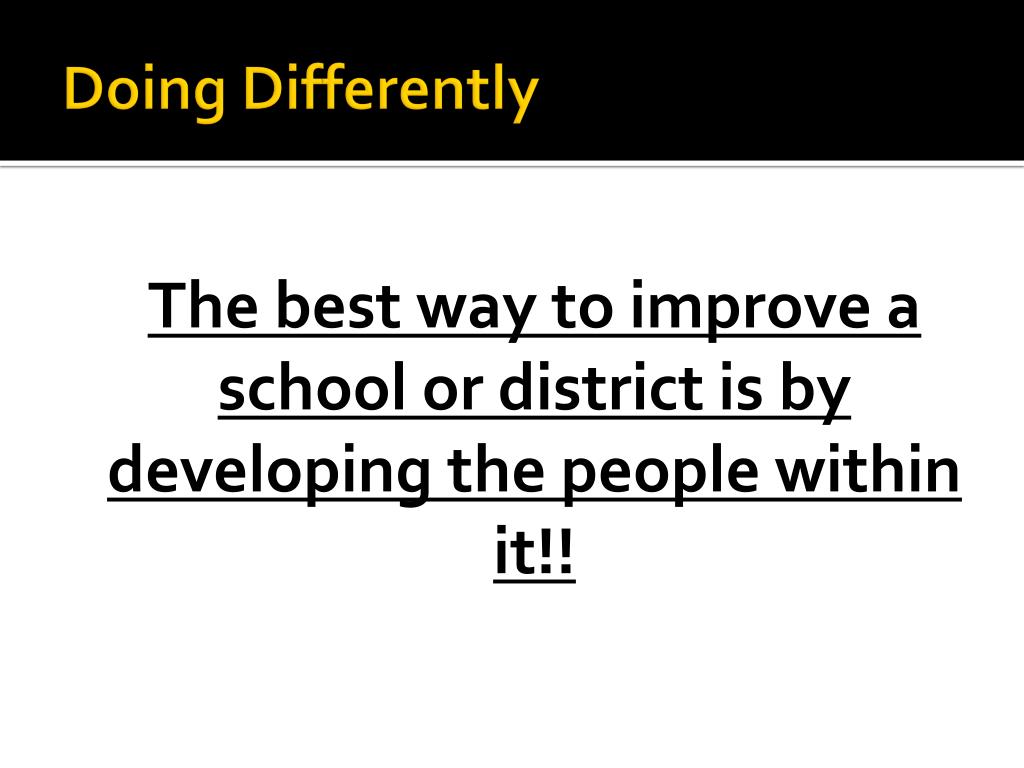 Doing Differently

The best way to improve a school or district is by developing the people within it!!